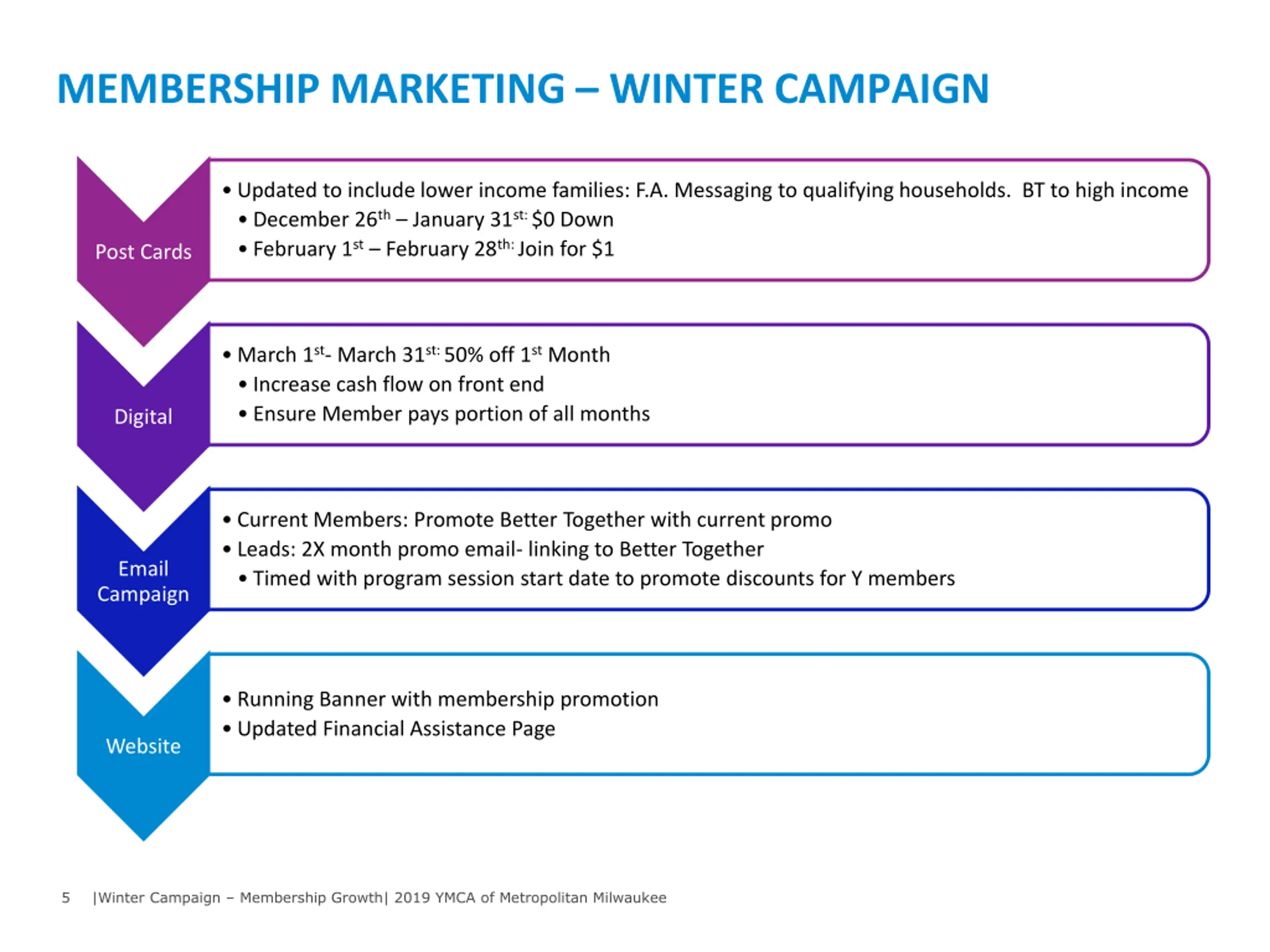 MEMBERSHIP MARKETING – WINTER CAMPAIGN

Post Cards

• Updated to include lower income families: F.A. Messaging to qualifying households. BT to high income
• December 26th – January 31st: $0 Down
• February 1st – February 28th: Join for $1

Digital

• March 1st- March 31st: 50% off 1st Month
• Increase cash flow on front end
• Ensure Member pays portion of all months

Email Campaign

• Current Members: Promote Better Together with current promo
• Leads: 2X month promo email- linking to Better Together
• Timed with program session start date to promote discounts for Y members

Website

• Running Banner with membership promotion
• Updated Financial Assistance Page

5 |Winter Campaign – Membership Growth| 2019 YMCA of Metropolitan Milwaukee